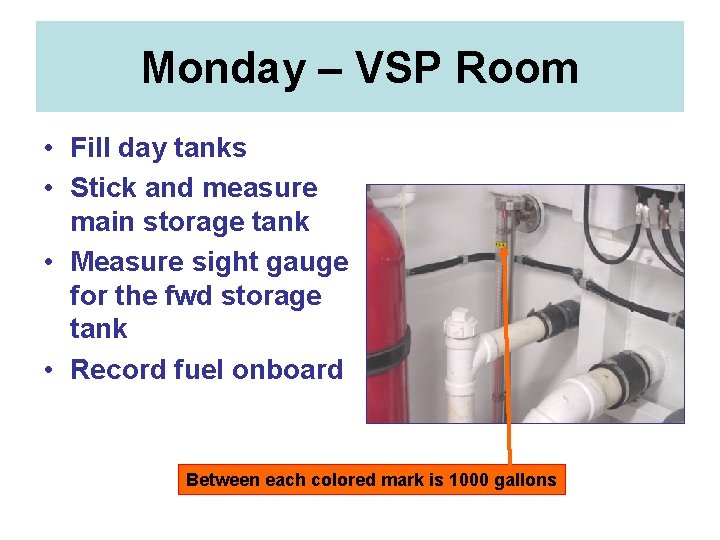 Monday – VSP Room

• Fill day tanks
• Stick and measure main storage tank
• Measure sight gauge for the fwd storage tank
• Record fuel onboard

Between each colored mark is 1000 gallons